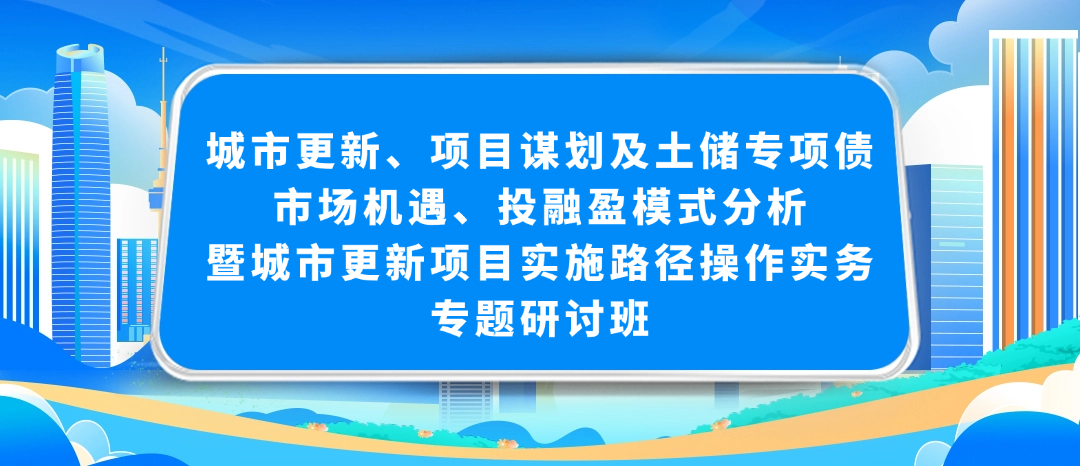 城市更新、项目谋划及土储专项债
市场机遇、投融盈模式分析
暨城市更新项目实施路径操作实务
专题研讨班